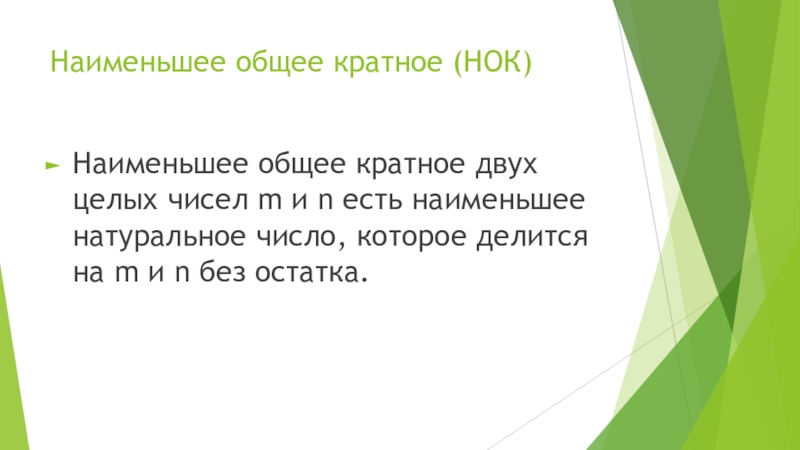 Наименьшее общее кратное (НОК)

Наименьшее общее кратное двух целых чисел m и n есть наименьшее натуральное число, которое делится на m и n без остатка.